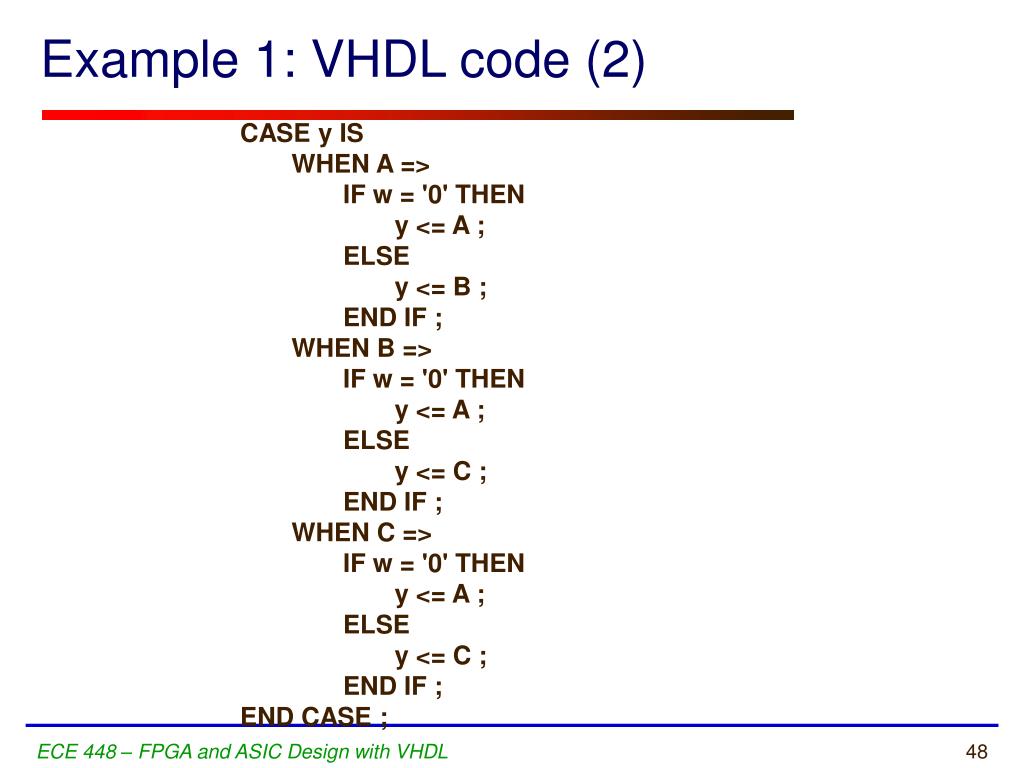 Example 1: VHDL code (2)

CASE y IS
WHEN A =>
IF w = '0' THEN
y <= A ;
ELSE
y <= B ;
END IF ;
WHEN B =>
IF w = '0' THEN
y <= A ;
ELSE
y <= C ;
END IF ;
WHEN C =>
IF w = '0' THEN
y <= A ;
ELSE
y <= C ;
END IF ;
END CASE ;

ECE 448 – FPGA and ASIC Design with VHDL

48